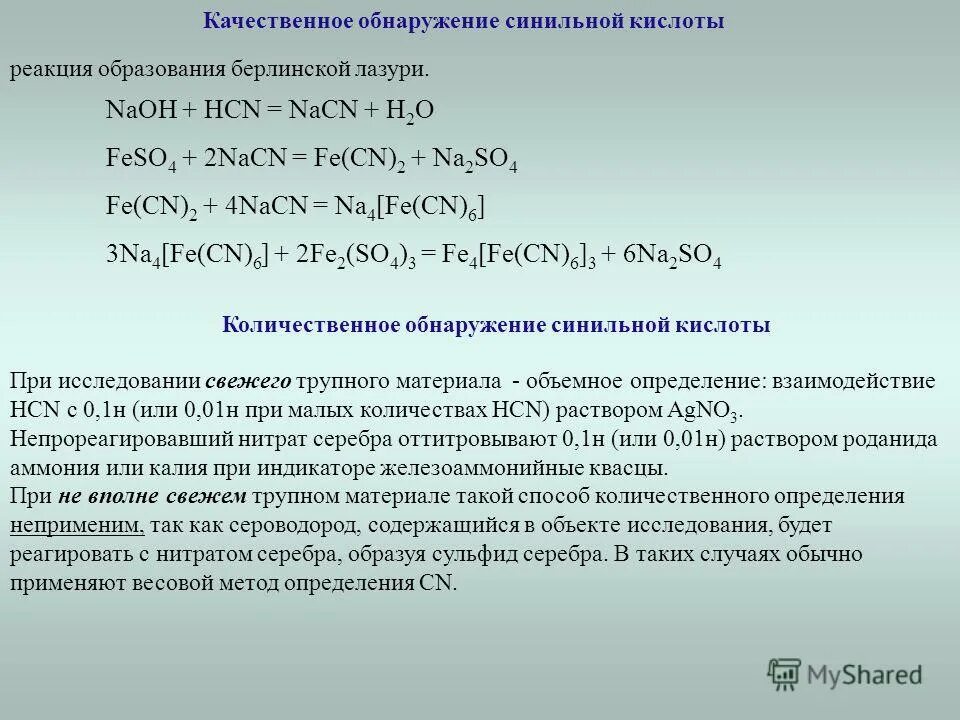 Качественное обнаружение синильной кислоты

реакция образования берлинской лазури.

$NaOH + HCN = NaCN + H_2O$

$FeSO_4 + 2NaCN = Fe(CN)_2 + Na_2SO_4$

$Fe(CN)_2 + 4NaCN = Na_4[Fe(CN)_6]$

$3Na_4[Fe(CN)_6] + 2Fe_2(SO_4)_3 = Fe_4[Fe(CN)_6]_3 + 6Na_2SO_4$

Количественное обнаружение синильной кислоты

При исследовании свежего трупного материала - объемное определение: взаимодействие HCN с 0,1н (или 0,01н при малых количествах HCN) раствором $AgNO_3$.
Непрореагировавший нитрат серебра оттитровывают 0,1н (или 0,01н) раствором роданида аммония или калия при индикаторе железоаммонийные квасцы.
При не вполне свежем трупном материале такой способ количественного определения неприменим, так как сероводород, содержащийся в объекте исследования, будет реагировать с нитратом серебра, образуя сульфид серебра. В таких случаях обычно применяют весовой метод определения CN.

MyShared